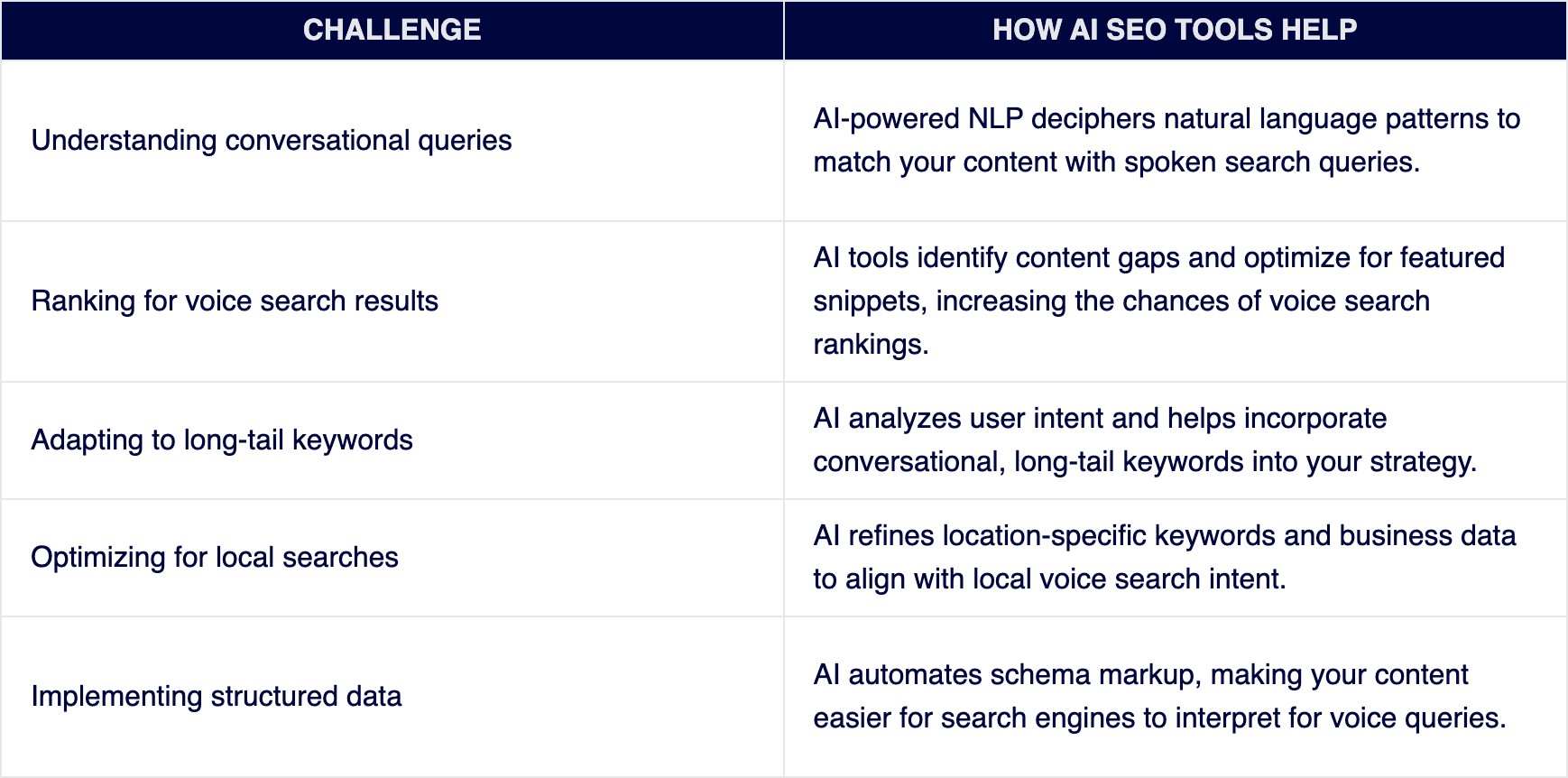 | CHALLENGE | HOW AI SEO TOOLS HELP |
|---|---|
| Understanding conversational queries | AI-powered NLP deciphers natural language patterns to match your content with spoken search queries. |
| Ranking for voice search results | AI tools identify content gaps and optimize for featured snippets, increasing the chances of voice search rankings. |
| Adapting to long-tail keywords | AI analyzes user intent and helps incorporate conversational, long-tail keywords into your strategy. |
| Optimizing for local searches | AI refines location-specific keywords and business data to align with local voice search intent. |
| Implementing structured data | AI automates schema markup, making your content easier for search engines to interpret for voice queries. |